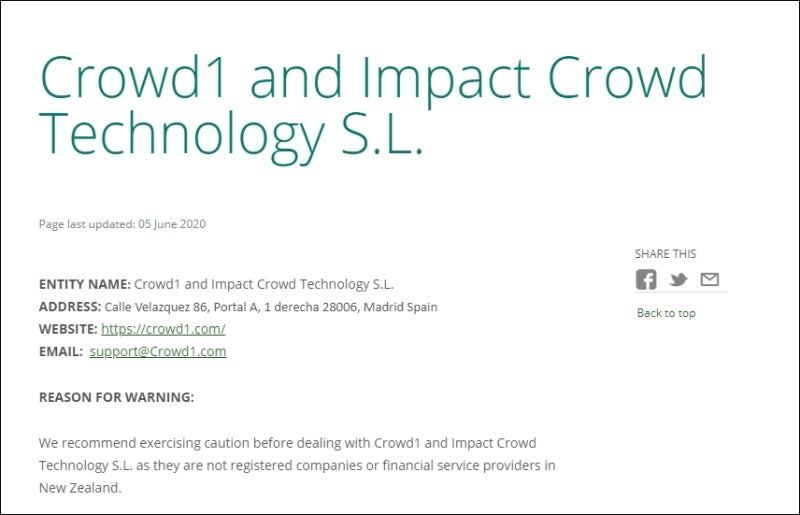 Crowd1 and Impact Crowd Technology S.L.

Page last updated: 05 June 2020

SHARE THIS

Back to top

ENTITY NAME: Crowd1 and Impact Crowd Technology S.L.
ADDRESS: Calle Velazquez 86, Portal A, 1 derecha 28006, Madrid Spain
WEBSITE: https://crowd1.com/
EMAIL: support@Crowd1.com

REASON FOR WARNING:

We recommend exercising caution before dealing with Crowd1 and Impact Crowd Technology S.L. as they are not registered companies or financial service providers in New Zealand.